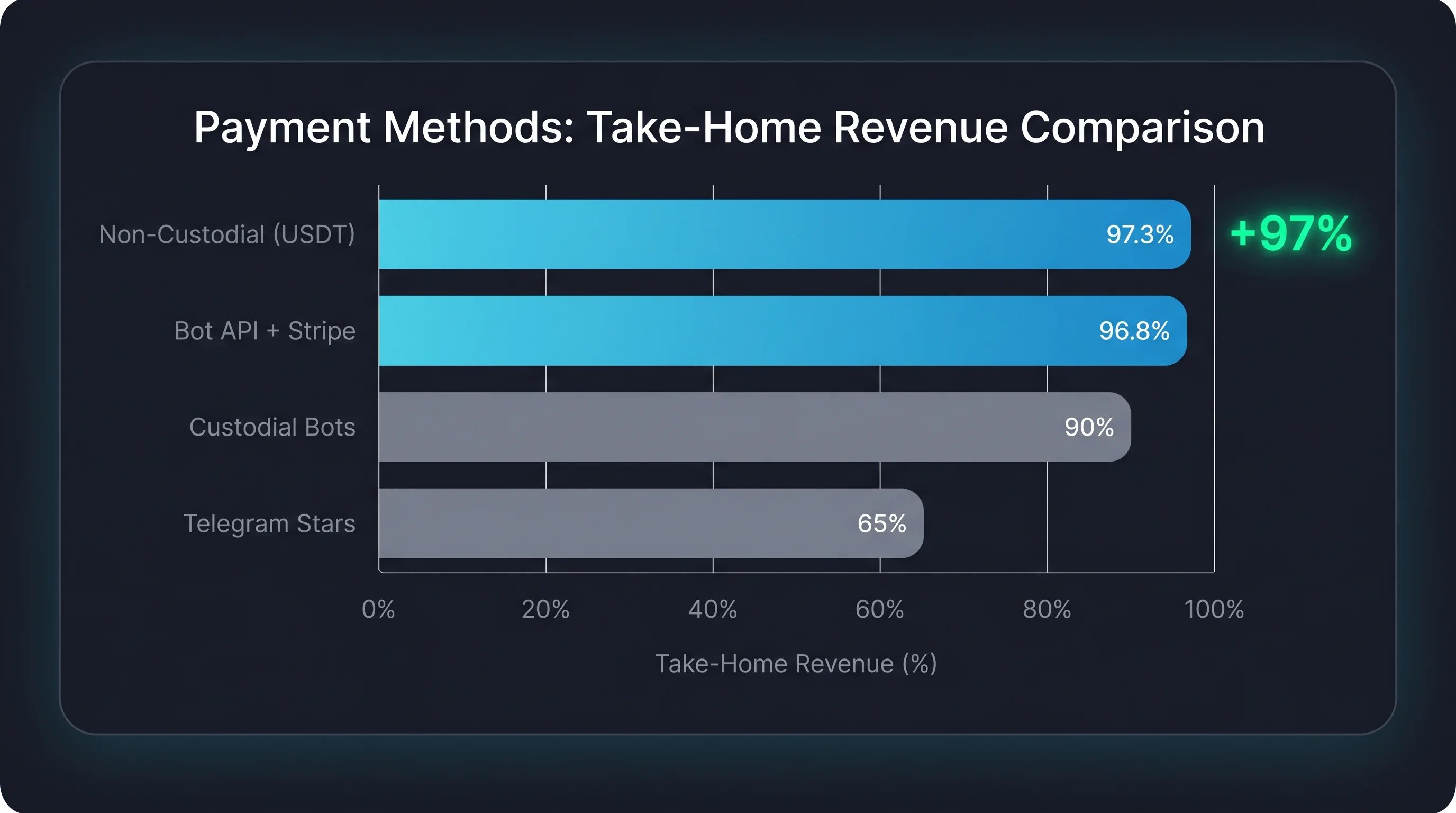 Payment Methods: Take-Home Revenue Comparison

Non-Custodial (USDT) 97.3% +97%

Bot API + Stripe 96.8%

Custodial Bots 90%

Telegram Stars 65%

0% 20% 40% 60% 80% 100%

Take-Home Revenue (%)